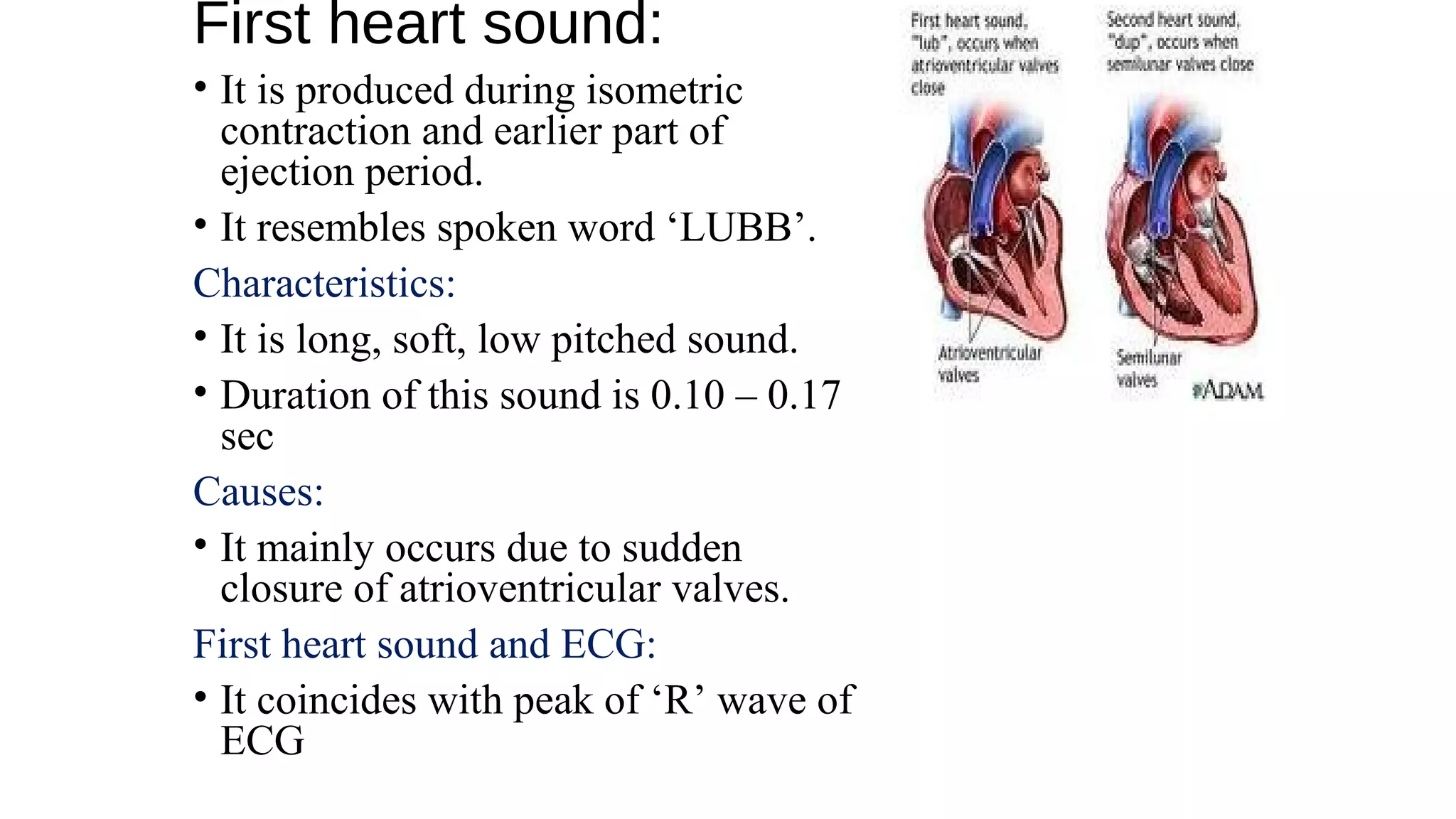 First heart sound:

• It is produced during isometric contraction and earlier part of ejection period.

• It resembles spoken word ‘LUBB’.

Characteristics:

• It is long, soft, low pitched sound.

• Duration of this sound is 0.10 – 0.17 sec

Causes:

• It mainly occurs due to sudden closure of atrioventricular valves.

First heart sound and ECG:

• It coincides with peak of ‘R’ wave of ECG

First heart sound, "lub", occurs when atrioventricular valves close

Second heart sound, "dup", occurs when semilunar valves close

Atrioventricular valves

Semilunar valves

ADAM